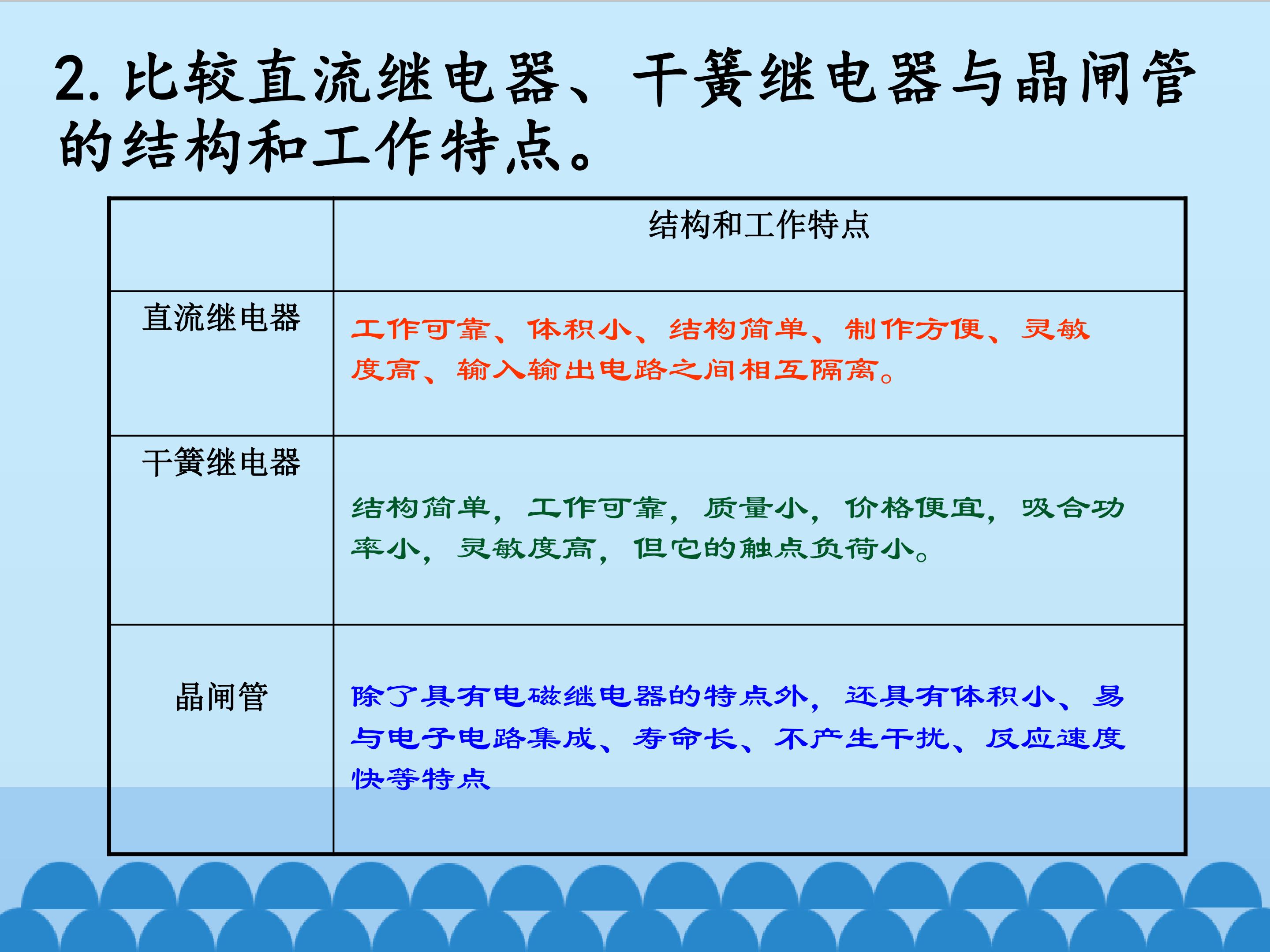 2. 比较直流继电器、干簧继电器与晶闸管的结构和工作特点。

| | 结构和工作特点 |
|---|---|
| 直流继电器 | 工作可靠、体积小、结构简单、制作方便、灵敏度高、输入输出电路之间相互隔离。 |
| 干簧继电器 | 结构简单，工作可靠，质量小，价格便宜，吸合功率小，灵敏度高，但它的触点负荷小。 |
| 晶闸管 | 除了具有电磁继电器的特点外，还具有体积小、易与电子电路集成、寿命长、不产生干扰、反应速度快等特点 |